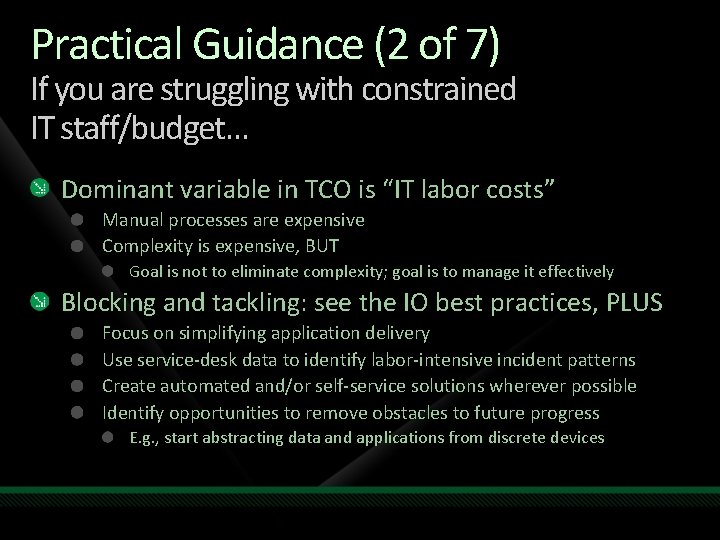 Practical Guidance (2 of 7)
If you are struggling with constrained IT staff/budget…

• Dominant variable in TCO is "IT labor costs"
  • Manual processes are expensive
  • Complexity is expensive, BUT
    • Goal is not to eliminate complexity; goal is to manage it effectively
• Blocking and tackling: see the IO best practices, PLUS
  • Focus on simplifying application delivery
  • Use service-desk data to identify labor-intensive incident patterns
  • Create automated and/or self-service solutions wherever possible
  • Identify opportunities to remove obstacles to future progress
    • E.g., start abstracting data and applications from discrete devices